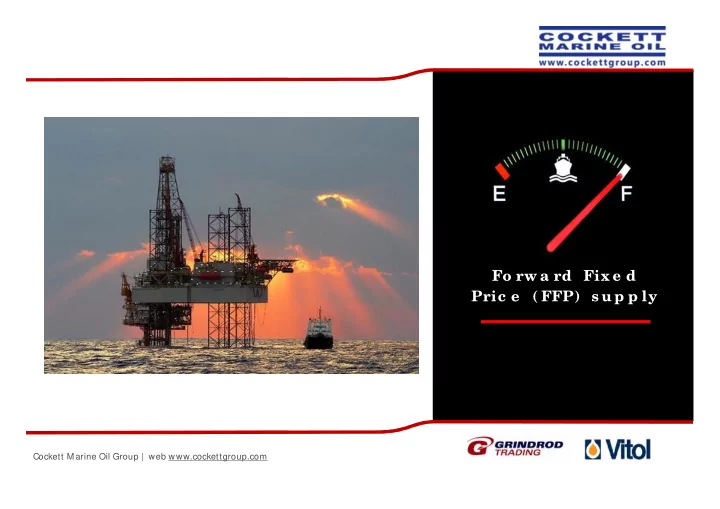 COCKETT MARINE OIL
www.cockettgroup.com

E F

Forward Fixed Price (FFP) supply

Cockett Marine Oil Group | web www.cockettgroup.com

GRINDROD TRADING

Vitol